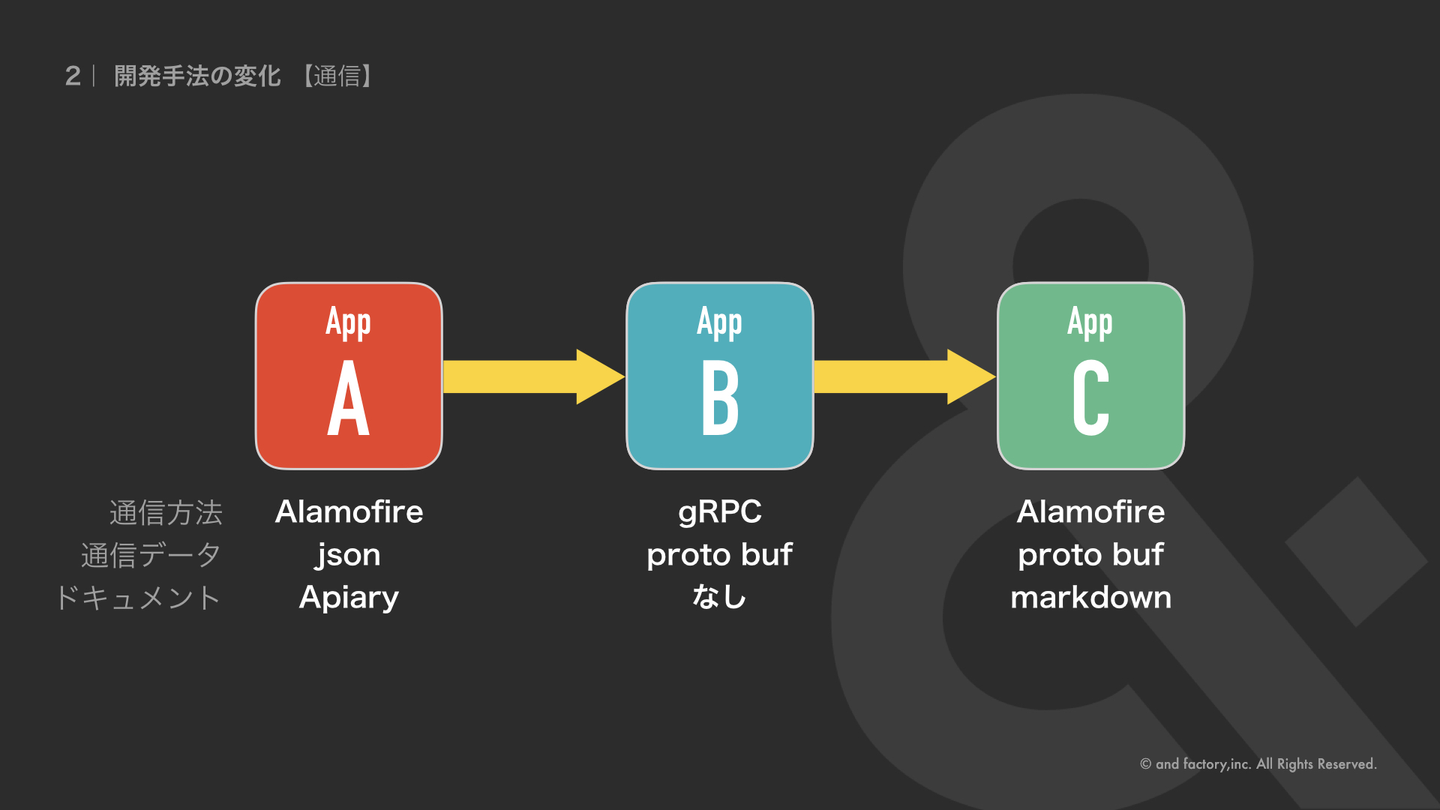 2 | 開発手法の変化 【通信】

App
A

App
B

App
C

| | | | |
|---|---|---|---|
| 通信方法 | Alamofire | gRPC | Alamofire |
| 通信データ | json | proto buf | proto buf |
| ドキュメント | Apiary | なし | markdown |

© and factory,inc. All Rights Reserved.